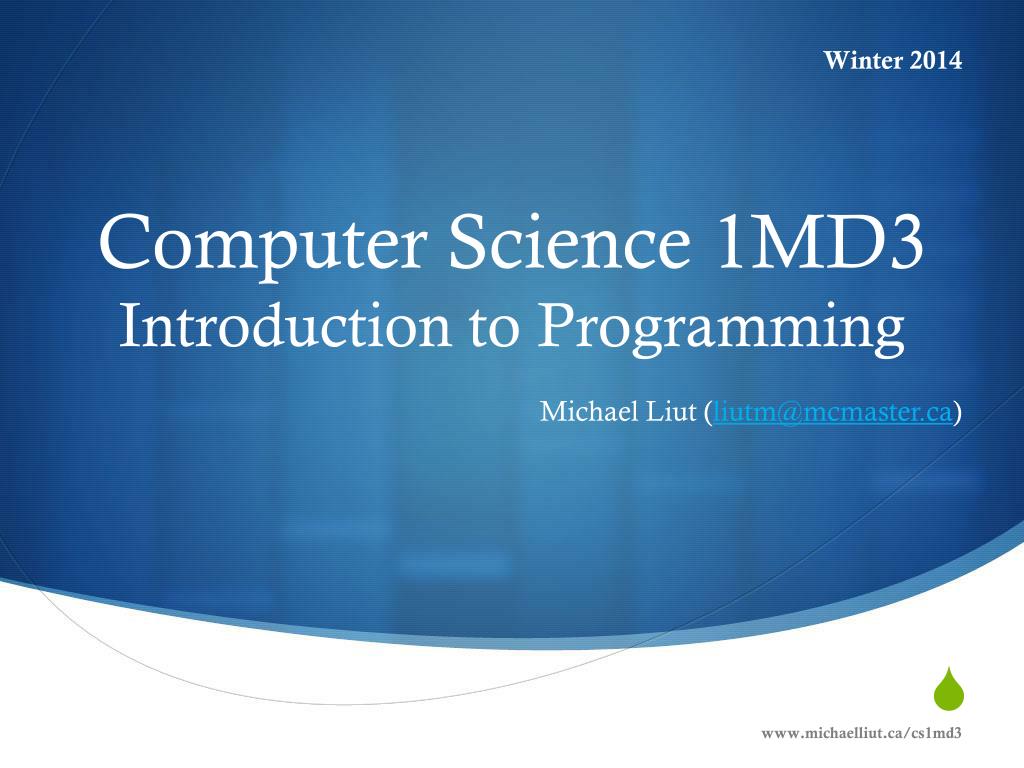 Winter 2014

Computer Science 1MD3
Introduction to Programming

Michael Liut (liutm@mcmaster.ca)

www.michaelliut.ca/cs1md3